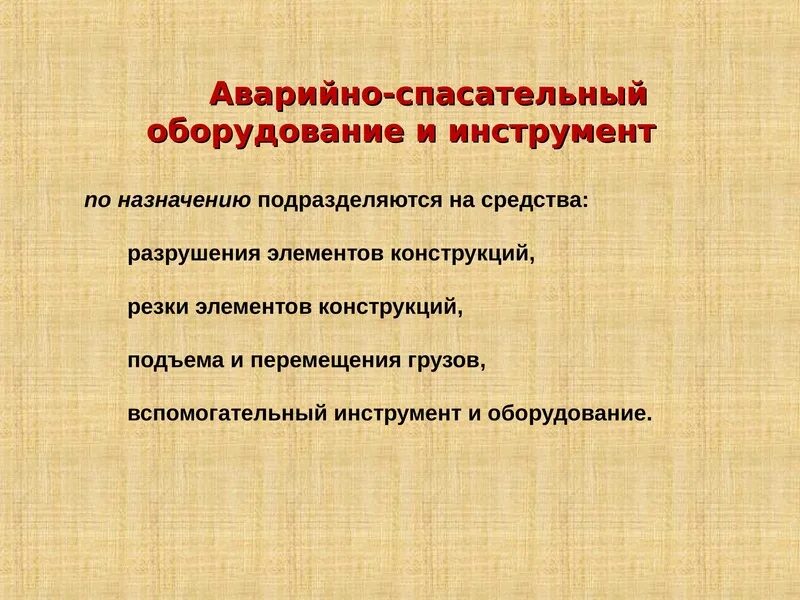 Аварийно-спасательный оборудование и инструмент

по назначению подразделяются на средства:

разрушения элементов конструкций,

резки элементов конструкций,

подъема и перемещения грузов,

вспомогательный инструмент и оборудование.